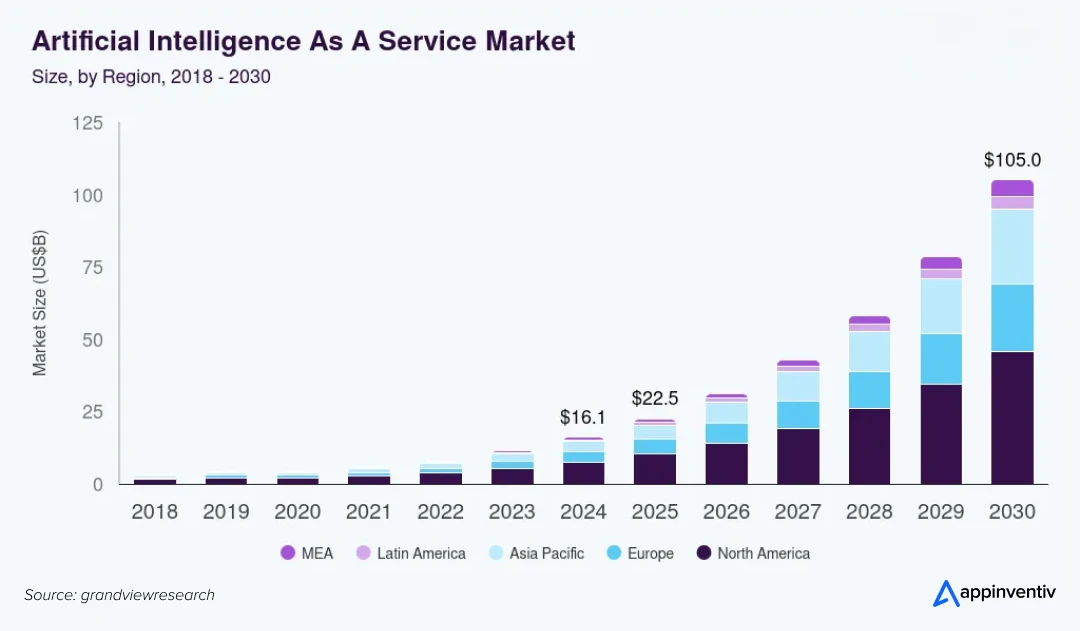 Artificial Intelligence As A Service Market
Size, by Region, 2018 - 2030

Market Size (US$B)

125
100
75
50
25
0

$16.1
$22.5
$105.0

2018 2019 2020 2021 2022 2023 2024 2025 2026 2027 2028 2029 2030

MEA Latin America Asia Pacific Europe North America

Source: grandviewresearch

appinventiv